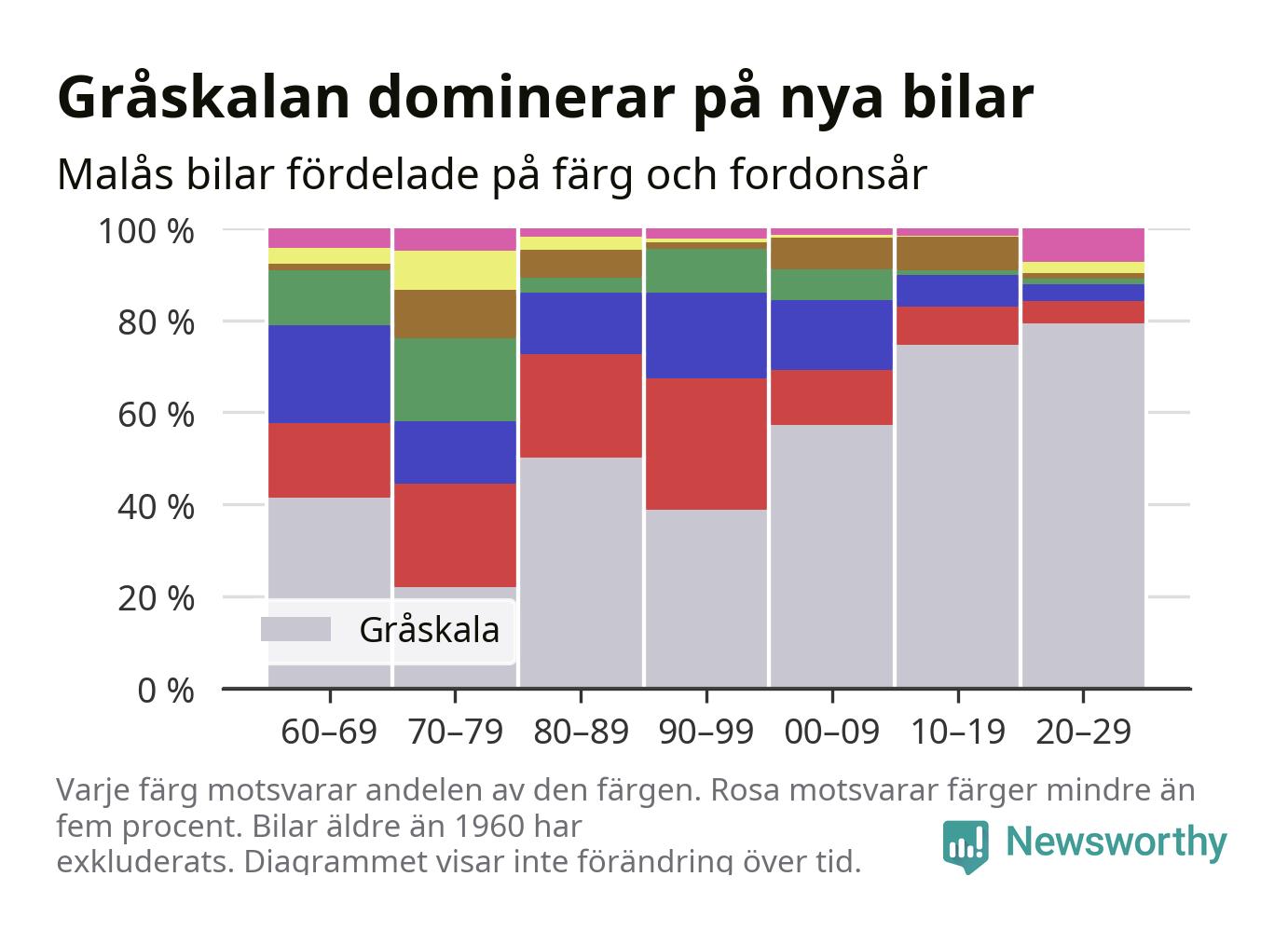 Gråskalan dominerar på nya bilar

Malås bilar fördelade på färg och fordonsår

100 %
80 %
60 %
40 %
20 %
0 %

Gråskala

60–69
70–79
80–89
90–99
00–09
10–19
20–29

Varje färg motsvarar andelen av den färgen. Rosa motsvarar färger mindre än fem procent. Bilar äldre än 1960 har exkluderats. Diagrammet visar inte förändring över tid.

Newsworthy